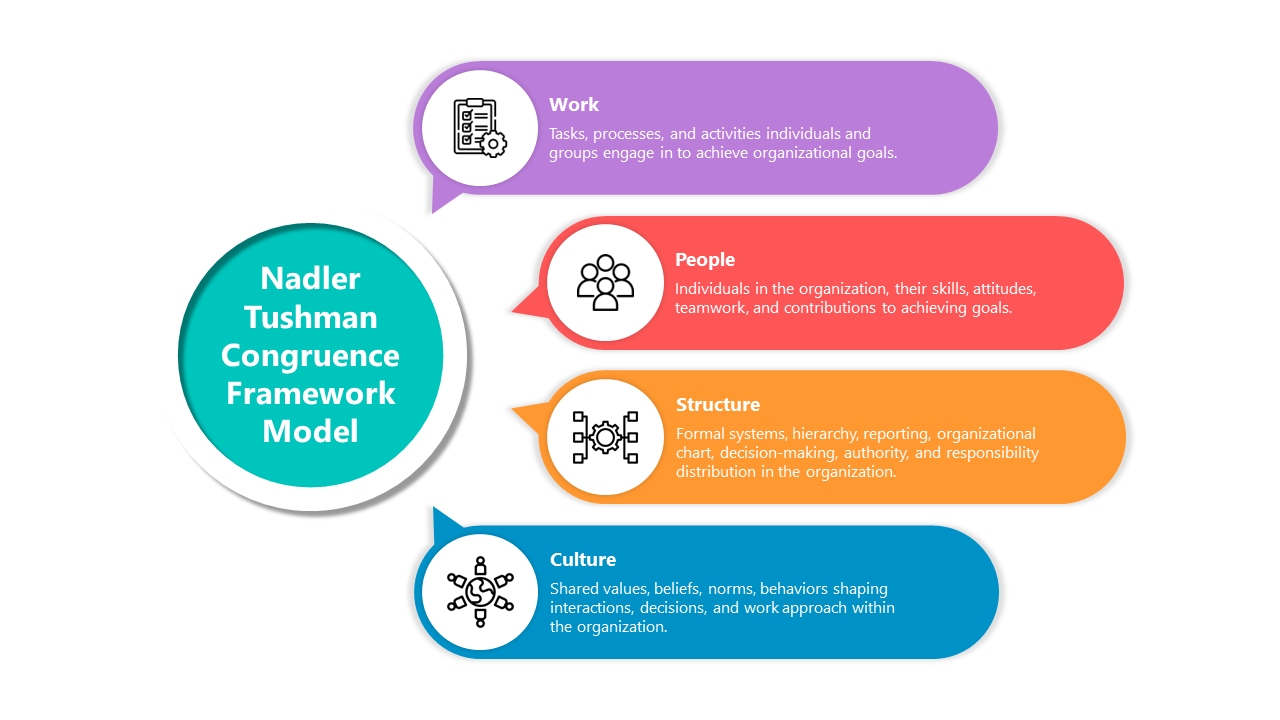 Nadler Tushman Congruence Framework Model

Work
Tasks, processes, and activities individuals and groups engage in to achieve organizational goals.

People
Individuals in the organization, their skills, attitudes, teamwork, and contributions to achieving goals.

Structure
Formal systems, hierarchy, reporting, organizational chart, decision-making, authority, and responsibility distribution in the organization.

Culture
Shared values, beliefs, norms, behaviors shaping interactions, decisions, and work approach within the organization.